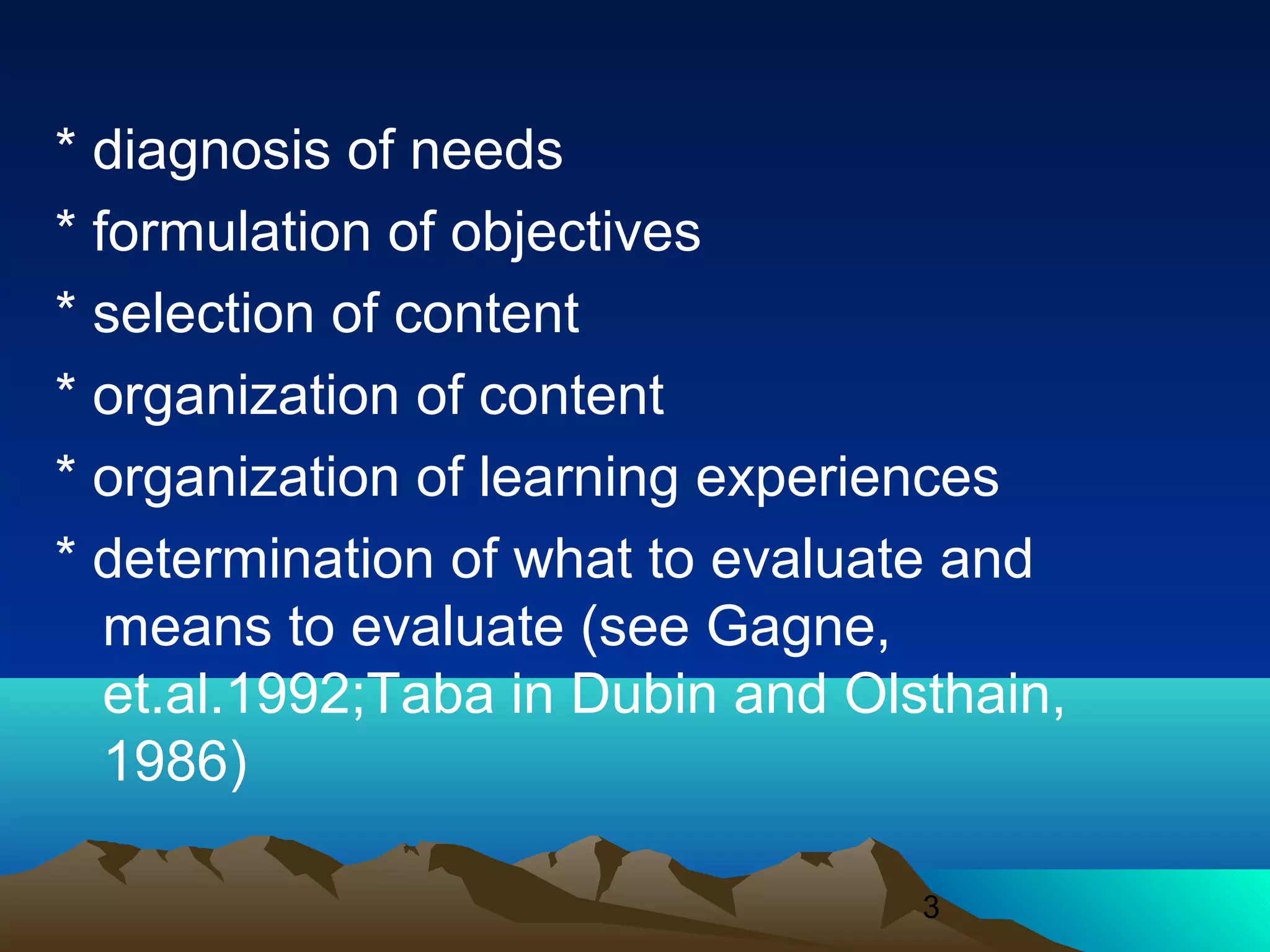 * diagnosis of needs
* formulation of objectives
* selection of content
* organization of content
* organization of learning experiences
* determination of what to evaluate and means to evaluate (see Gagne, et.al.1992;Taba in Dubin and Olsthain, 1986)

3